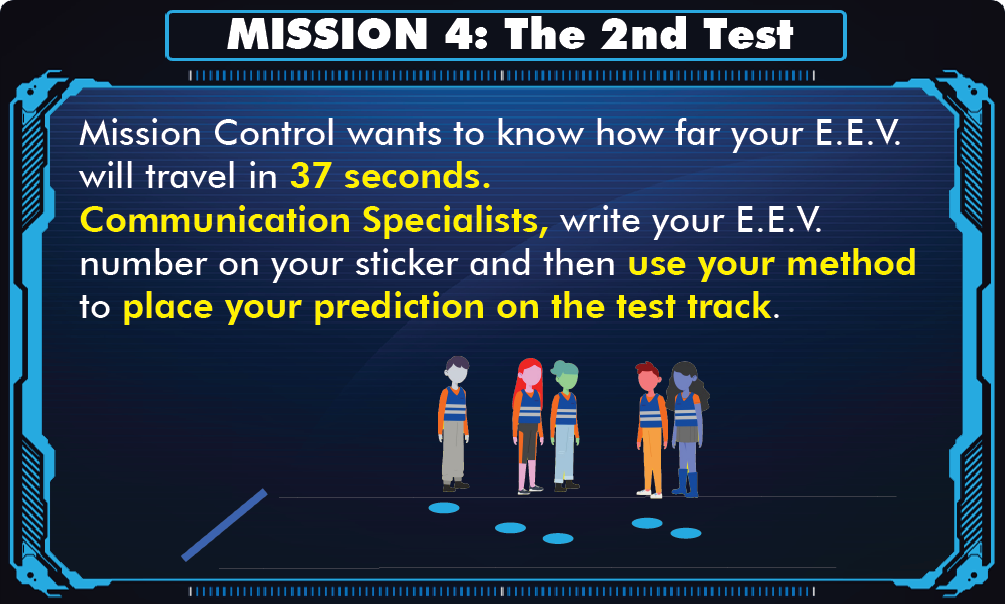 MISSION 4: The 2nd Test

Mission Control wants to know how far your E.E.V. will travel in 37 seconds.
Communication Specialists, write your E.E.V. number on your sticker and then use your method to place your prediction on the test track.